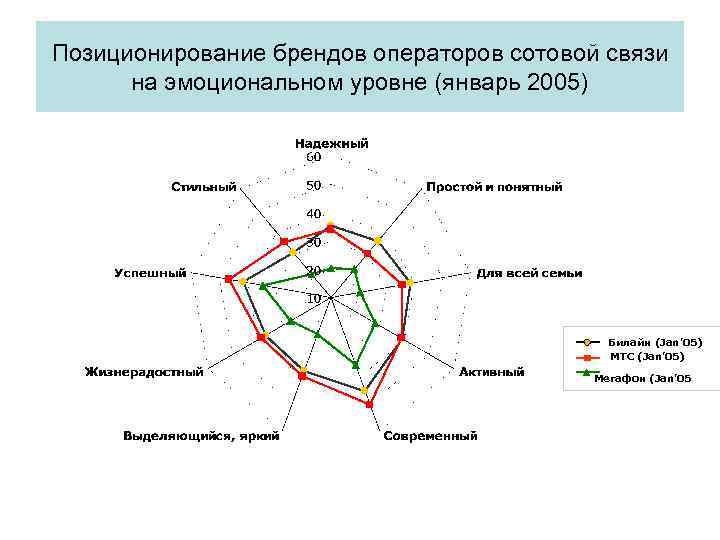 Позиционирование брендов операторов сотовой связи на эмоциональном уровне (январь 2005)

Надежный
60
50
40
30
20
10
Простой и понятный
Для всей семьи
Активный
Современный
Выделяющийся, яркий
Жизнерадостный
Успешный
Стильный

Билайн (Jan'05)
МТС (Jan'05)
Мегафон (Jan'05